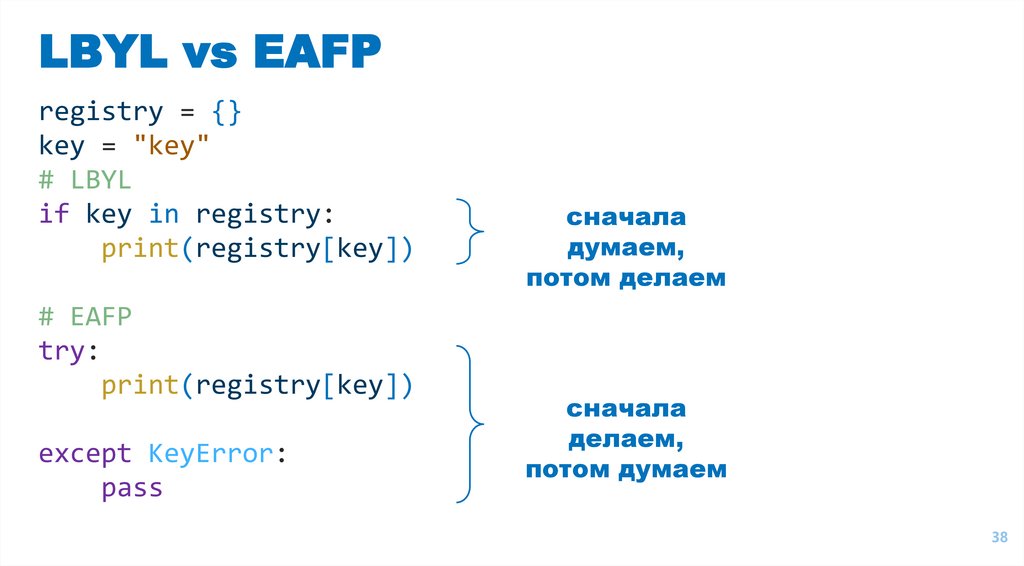 LBYL vs EAFP

registry = {}
key = "key"
# LBYL
if key in registry:
    print(registry[key])

сначала думаем, потом делаем

# EAFP
try:
    print(registry[key])

except KeyError:
    pass

сначала делаем, потом думаем

38